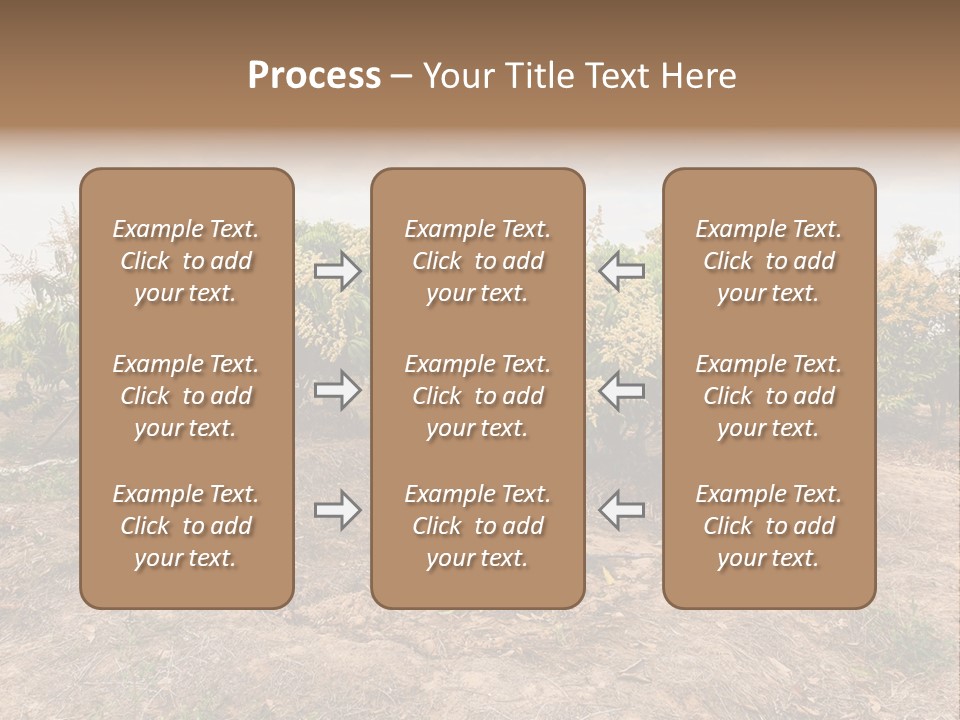 Process – Your Title Text Here

Example Text. Click to add your text.

Example Text. Click to add your text.

Example Text. Click to add your text.

Example Text. Click to add your text.

Example Text. Click to add your text.

Example Text. Click to add your text.

Example Text. Click to add your text.

Example Text. Click to add your text.

Example Text. Click to add your text.